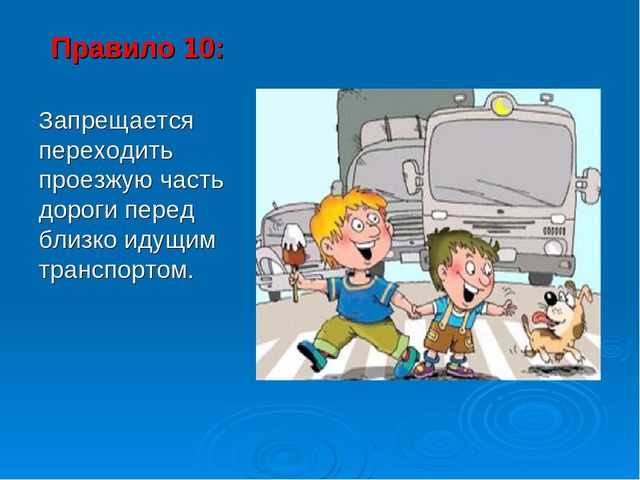 Правило 10:

Запрещается переходить проезжую часть дороги перед близко идущим транспортом.